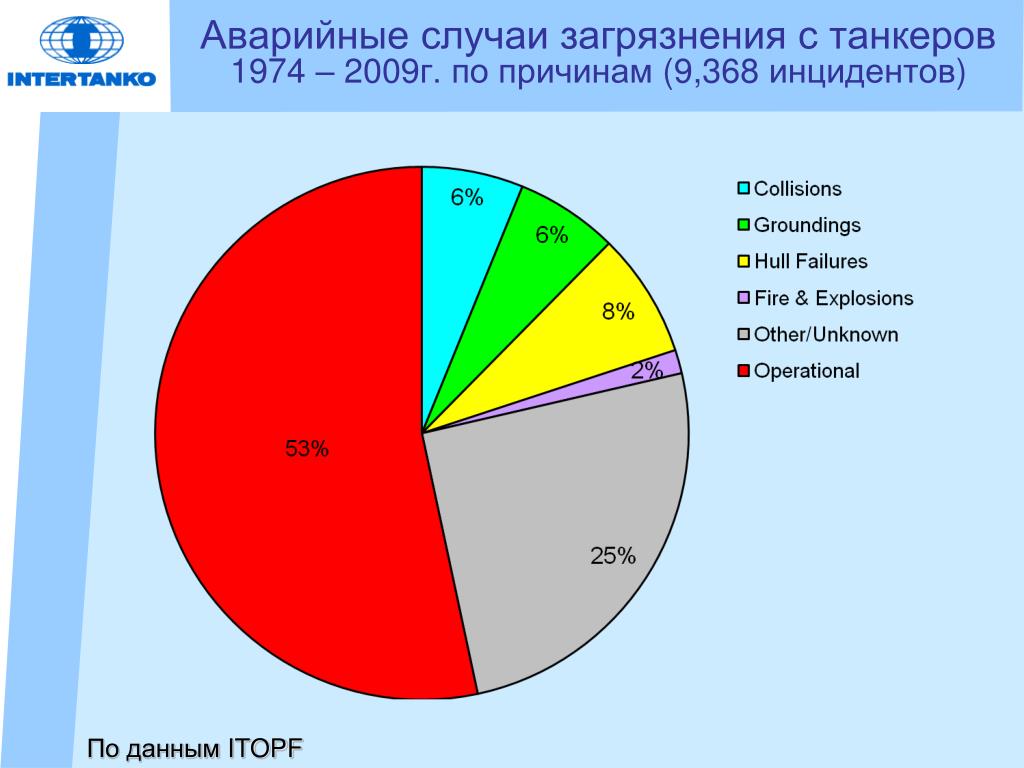 INTERTANKO

Аварийные случаи загрязнения с танкеров
1974 – 2009г. по причинам (9,368 инцидентов)

6%
6%
8%
2%
25%
53%

Collisions
Groundings
Hull Failures
Fire & Explosions
Other/Unknown
Operational

По данным ITOPF